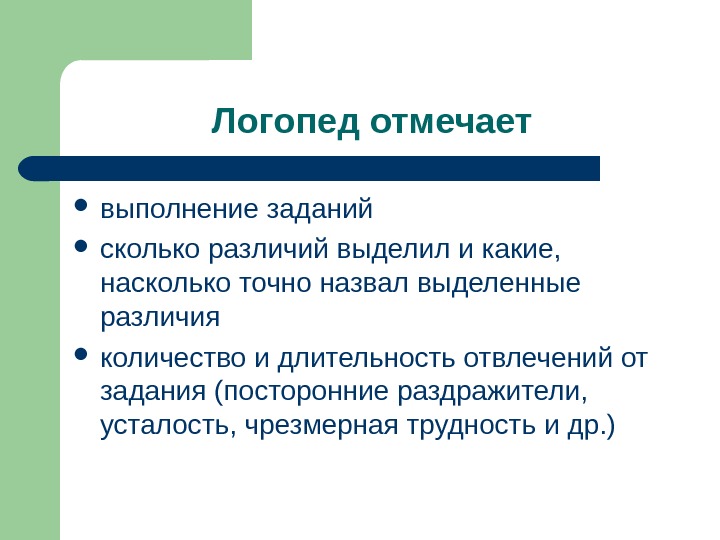 Логопед отмечает

- выполнение заданий
- сколько различий выделил и какие, насколько точно назвал выделенные различия
- количество и длительность отвлечений от задания (посторонние раздражители, усталость, чрезмерная трудность и др.)